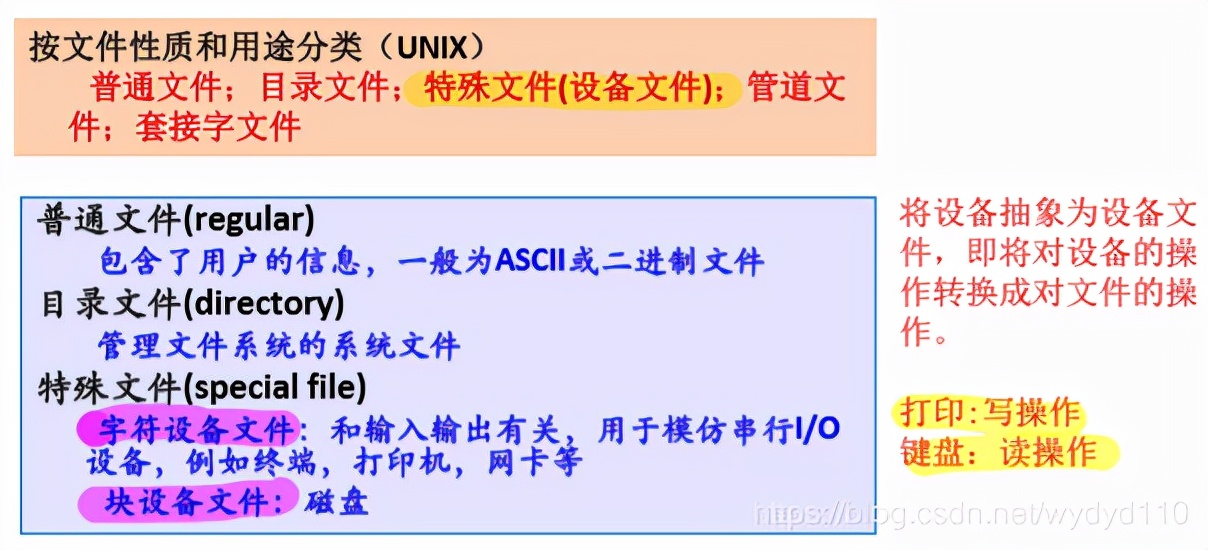 按文件性质和用途分类（UNIX）

普通文件；目录文件；特殊文件(设备文件)；管道文件；套接字文件

普通文件(regular)

包含了用户的信息，一般为ASCII或二进制文件

目录文件(directory)

管理文件系统的系统文件

特殊文件(special file)

字符设备文件：和输入输出有关，用于模仿串行I/O设备，例如终端，打印机，网卡等

块设备文件：磁盘

将设备抽象为设备文件，即将对设备的操作转换成对文件的操作。

打印：写操作
键盘：读操作

https://blog.csdn.net/wydyd110